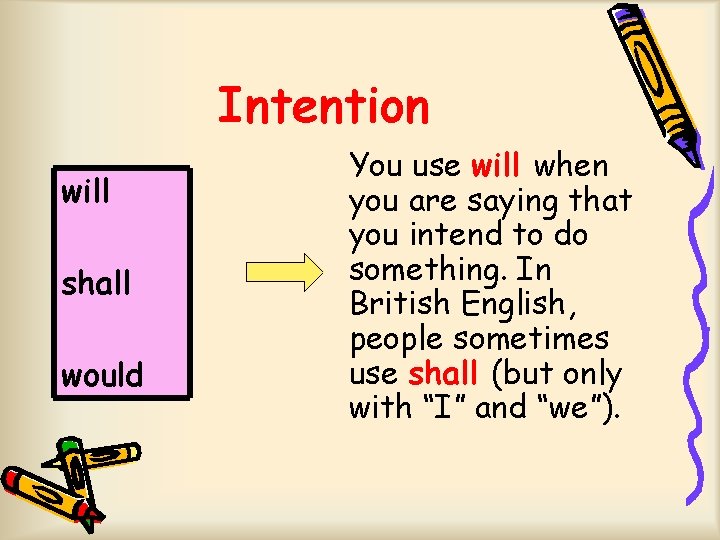 Intention

will

shall

would

You use will when you are saying that you intend to do something. In British English, people sometimes use shall (but only with “I” and “we”).